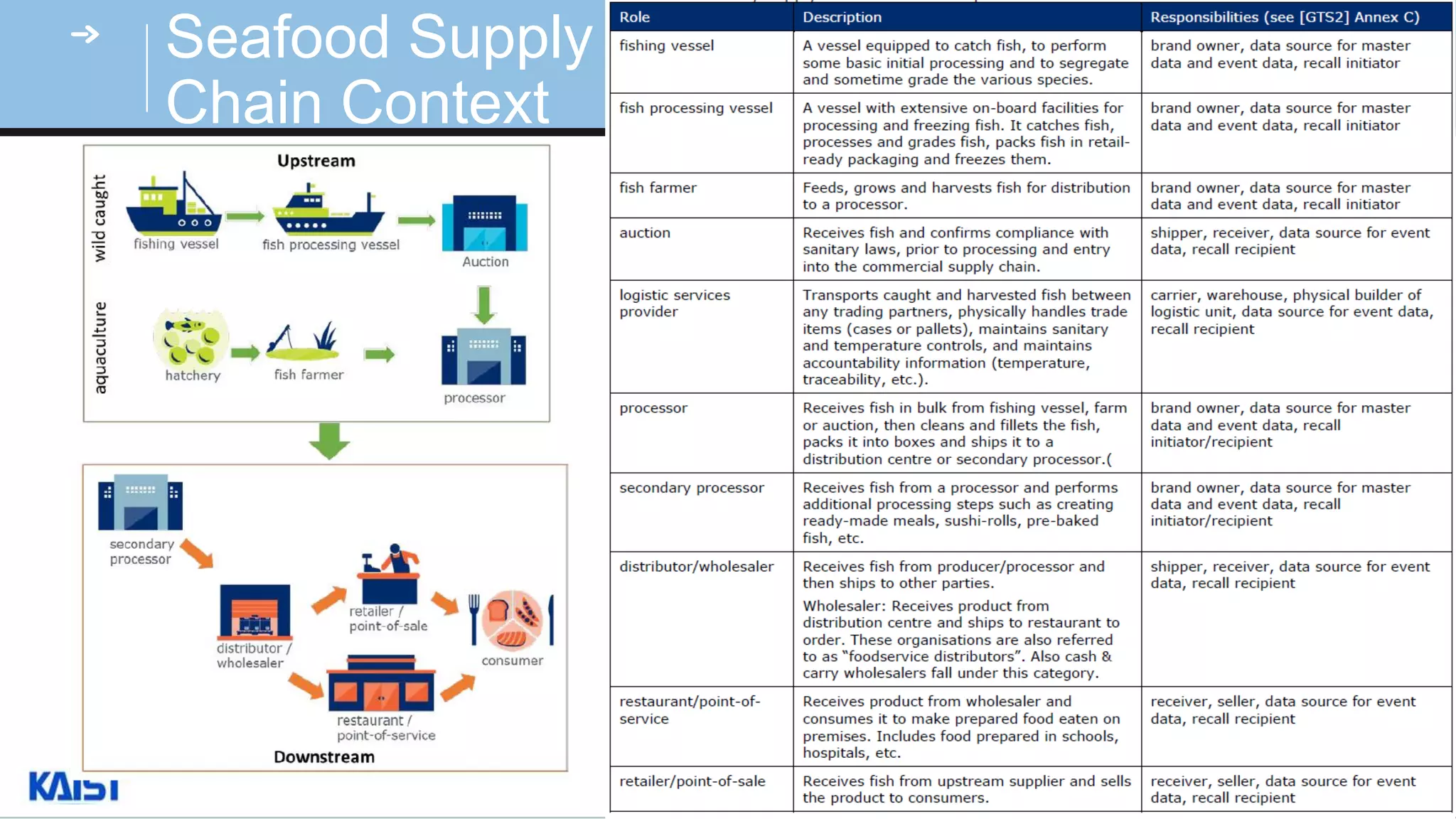 Seafood Supply Chain Context

Upstream

wild caught

fishing vessel

fish processing vessel

Auction

aquaculture

hatchery

fish farmer

processor

secondary processor

distributor / wholesaler

retailer / point-of-sale

consumer

restaurant / point-of-service

Downstream

KAIST

| Role | Description | Responsibilities (see [GTS2] Annex C) |
|---|---|---|
| fishing vessel | A vessel equipped to catch fish, to perform some basic initial processing and to segregate and sometime grade the various species. | brand owner, data source for master data and event data, recall initiator |
| fish processing vessel | A vessel with extensive on-board facilities for processing and freezing fish. It catches fish, processes and grades fish, packs fish in retail-ready packaging and freezes them. | brand owner, data source for master data and event data, recall initiator |
| fish farmer | Feeds, grows and harvests fish for distribution to a processor. | brand owner, data source for master data and event data, recall initiator |
| auction | Receives fish and confirms compliance with sanitary laws, prior to processing and entry into the commercial supply chain. | shipper, receiver, data source for event data, recall recipient |
| logistic services provider | Transports caught and harvested fish between any trading partners, physically handles trade items (cases or pallets), maintains sanitary and temperature controls, and maintains accountability information (temperature, traceability, etc.). | carrier, warehouse, physical builder of logistic unit, data source for event data, recall recipient |
| processor | Receives fish in bulk from fishing vessel, farm or auction, then cleans and fillets the fish, packs it into boxes and ships it to a distribution centre or secondary processor.( | brand owner, data source for master data and event data, recall initiator/recipient |
| secondary processor | Receives fish from a processor and performs additional processing steps such as creating ready-made meals, sushi-rolls, pre-baked fish, etc. | brand owner, data source for master data and event data, recall initiator/recipient |
| distributor/wholesaler | Receives fish from producer/processor and then ships to other parties. Wholesaler: Receives product from distribution centre and ships to restaurant to order. These organisations are also referred to as "foodservice distributors". Also cash & carry wholesalers fall under this category. | shipper, receiver, data source for event data, recall recipient |
| restaurant/point-of-service | Receives product from wholesaler and consumes it to make prepared food eaten on premises. Includes food prepared in schools, hospitals, etc. | receiver, seller, data source for event data, recall recipient |
| retailer/point-of-sale | Receives fish from upstream supplier and sells the product to consumers. | receiver, seller, data source for event data, recall recipient |